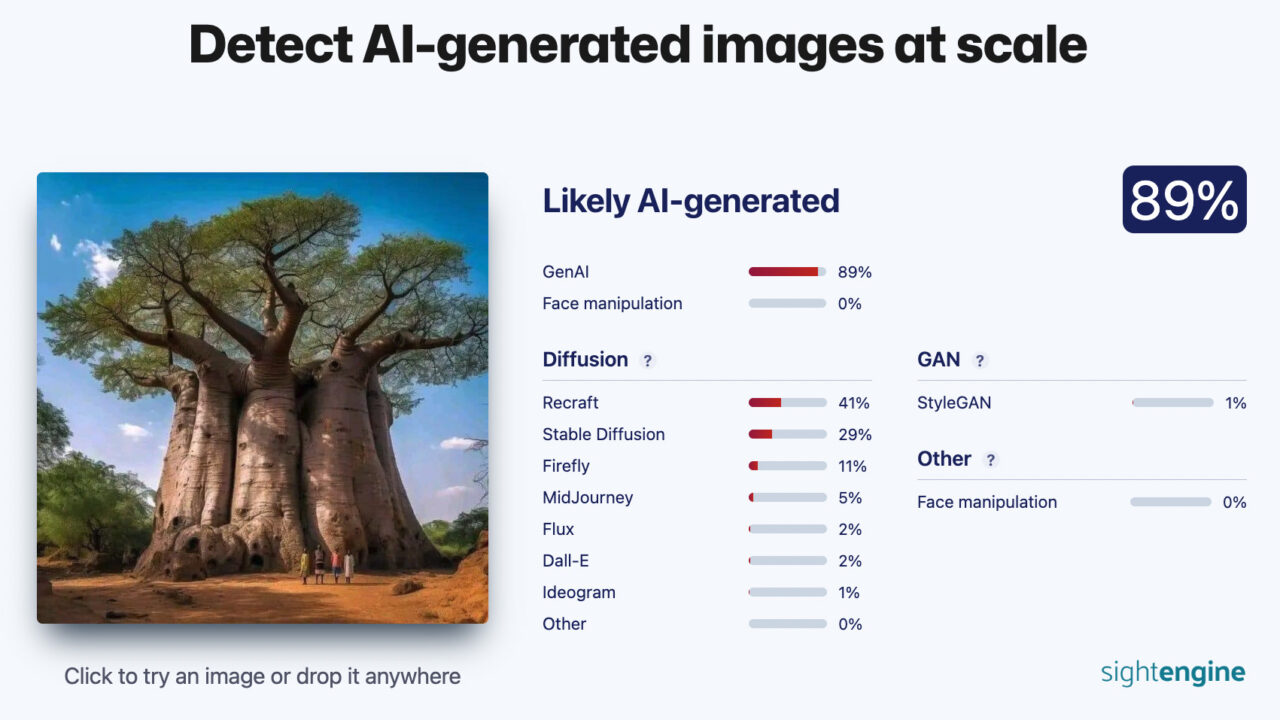 Detect AI-generated images at scale

Likely AI-generated

89%

GenAI 89%
Face manipulation 0%

Diffusion ?

Recraft 41%
Stable Diffusion 29%
Firefly 11%
MidJourney 5%
Flux 2%
Dall-E 2%
Ideogram 1%
Other 0%

GAN ?

StyleGAN 1%

Other ?

Face manipulation 0%

Click to try an image or drop it anywhere

sightengine